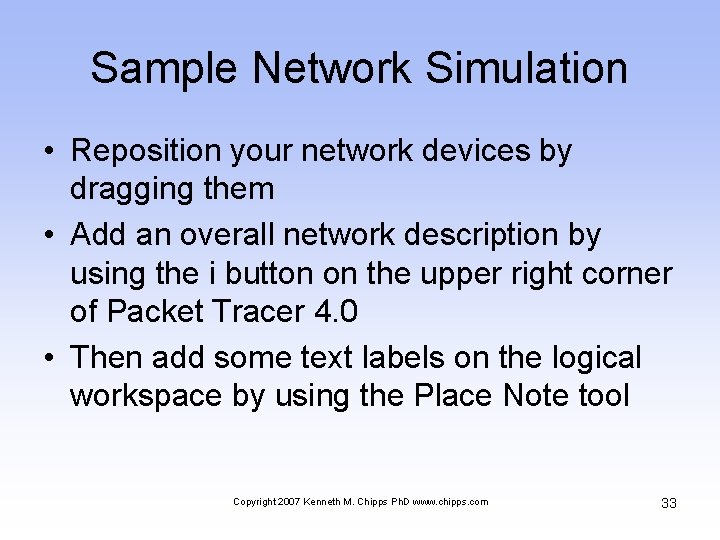 Sample Network Simulation

• Reposition your network devices by dragging them
• Add an overall network description by using the i button on the upper right corner of Packet Tracer 4.0
• Then add some text labels on the logical workspace by using the Place Note tool

Copyright 2007 Kenneth M. Chipps PhD www.chipps.com

33